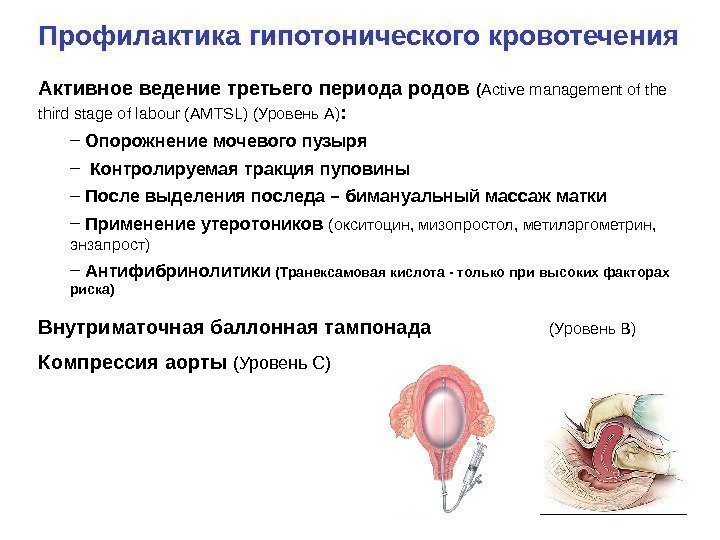 Профилактика гипотонического кровотечения

Активное ведение третьего периода родов (Active management of the third stage of labour (AMTSL) (Уровень А):

– Опорожнение мочевого пузыря

– Контролируемая тракция пуповины

– После выделения последа – бимануальный массаж матки

– Применение утеротоников (окситоцин, мизопростол, метилэргометрин, энзапрост)

– Антифибринолитики (Транексамовая кислота - только при высоких факторах риска)

Внутриматочная баллонная тампонада (Уровень В)

Компрессия аорты (Уровень С)